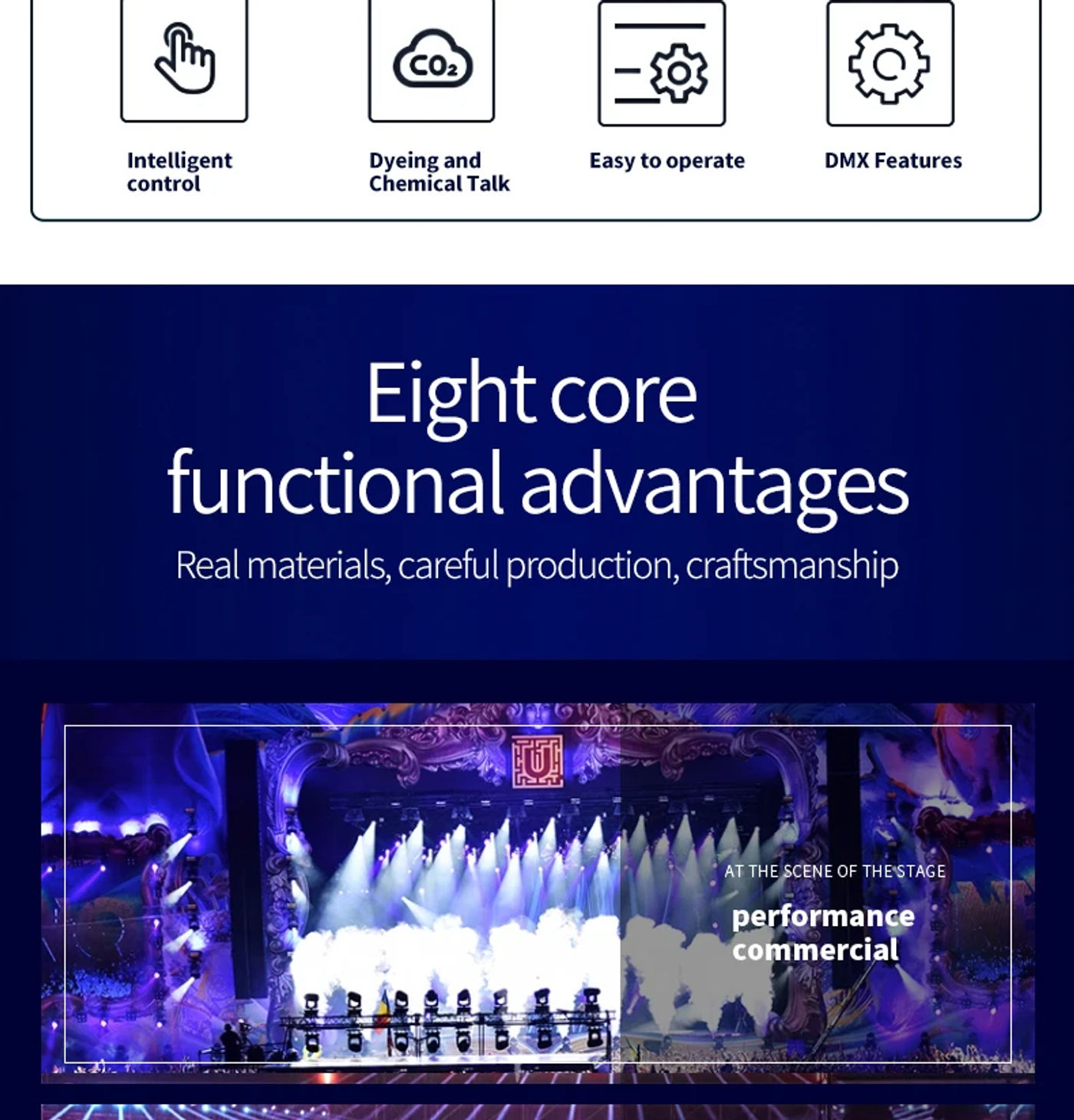 $CO_2$

Intelligent control

Dyeing and Chemical Talk

Easy to operate

DMX Features

Eight core functional advantages

Real materials, careful production, craftsmanship

AT THE SCENE OF THE STAGE

performance commercial